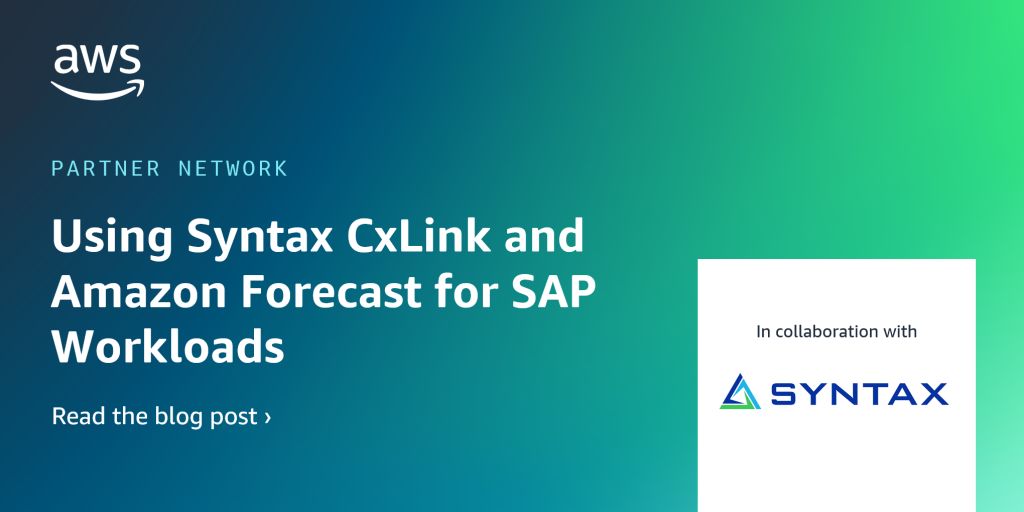 aws

PARTNER NETWORK

Using Syntax CxLink and Amazon Forecast for SAP Workloads

Read the blog post ›

In collaboration with

SYNTAX